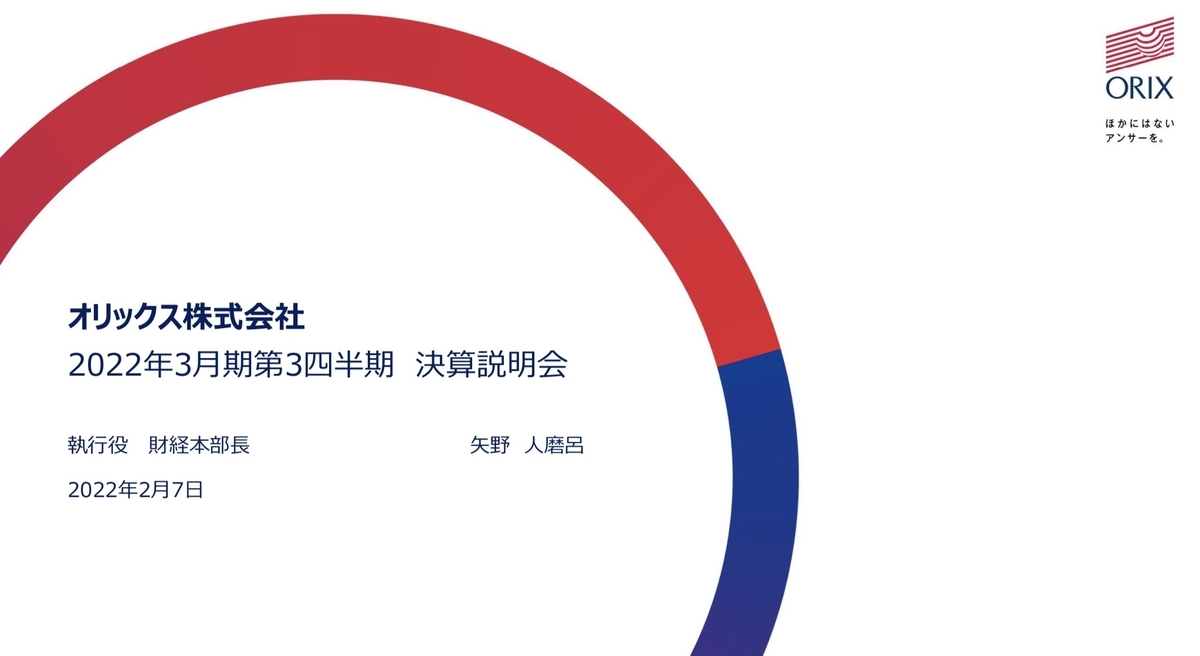 ORIX

ほかにはない
アンサーを。

オリックス株式会社
2022年3月期第3四半期 決算説明会

執行役 財経本部長 矢野 人磨呂

2022年2月7日